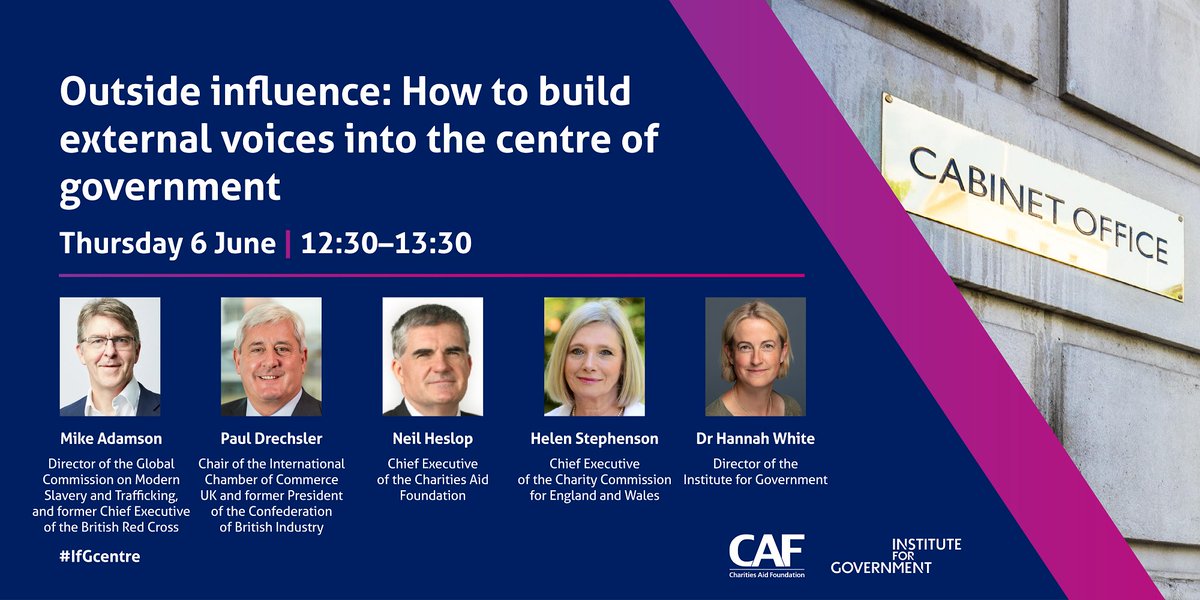 Outside influence: How to build external voices into the centre of government

Thursday 6 June | 12:30–13:30

CABINET OFFICE

Mike Adamson
Director of the Global Commission on Modern Slavery and Trafficking, and former Chief Executive of the British Red Cross

Paul Drechsler
Chair of the International Chamber of Commerce UK and former President of the Confederation of British Industry

Neil Heslop
Chief Executive of the Charities Aid Foundation

Helen Stephenson
Chief Executive of the Charity Commission for England and Wales

Dr Hannah White
Director of the Institute for Government

#IfGcentre

CAF
Charities Aid Foundation

INSTITUTE FOR GOVERNMENT